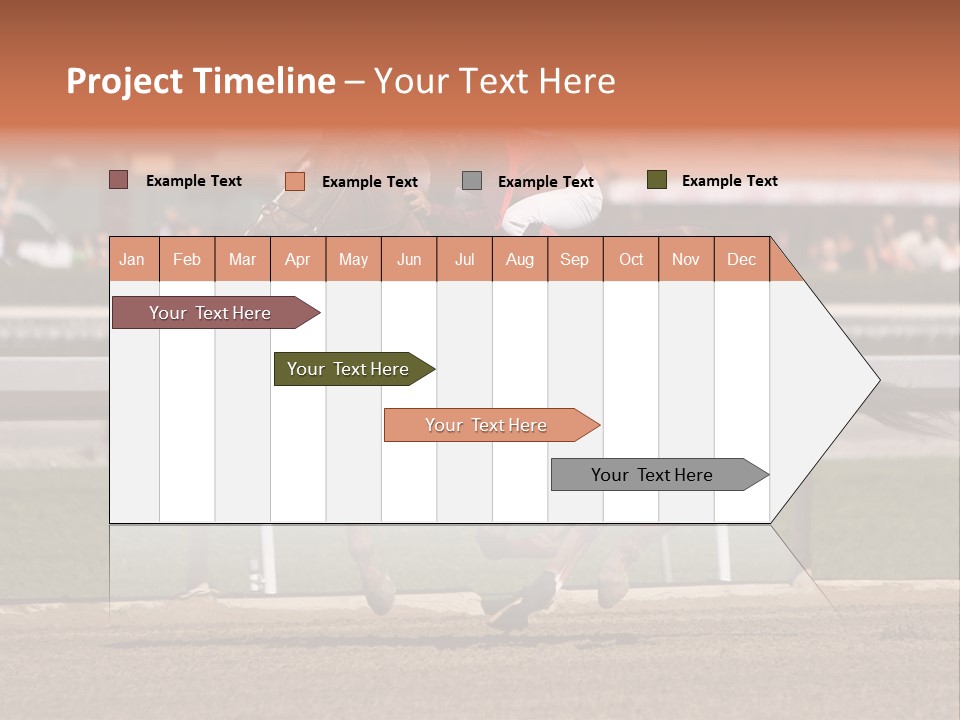 Project Timeline – Your Text Here

Example Text
Example Text
Example Text
Example Text

| Jan | Feb | Mar | Apr | May | Jun | Jul | Aug | Sep | Oct | Nov | Dec |
|---|---|---|---|---|---|---|---|---|---|---|---|

Your Text Here
Your Text Here
Your Text Here
Your Text Here